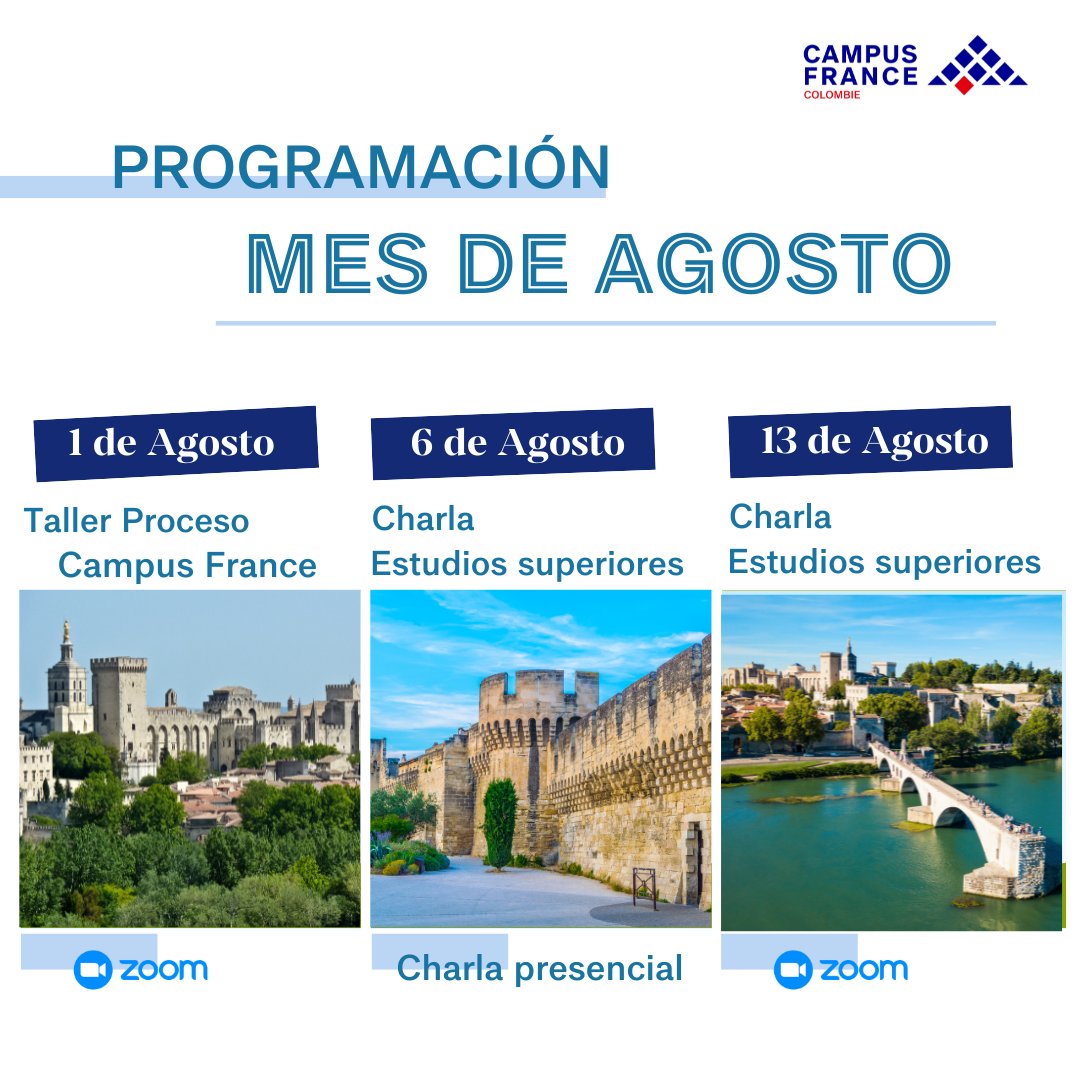 CAMPUS FRANCE
COLOMBIE

PROGRAMACIÓN

MES DE AGOSTO

1 de Agosto

Taller Proceso Campus France

zoom

6 de Agosto

Charla Estudios superiores

Charla presencial

13 de Agosto

Charla Estudios superiores

zoom